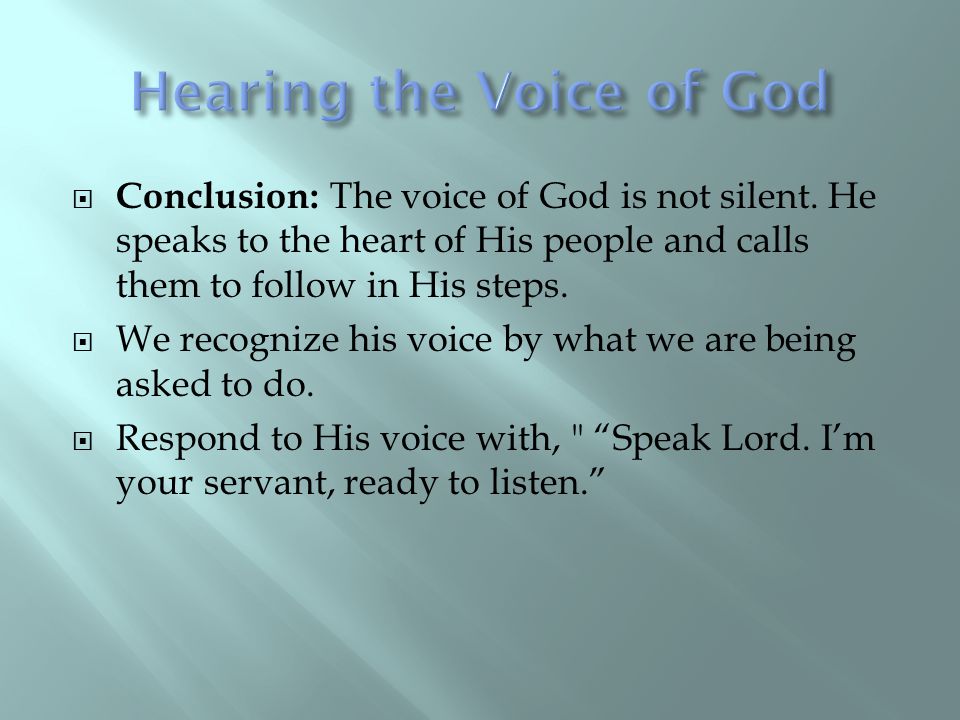 Hearing the Voice of God

Conclusion: The voice of God is not silent. He speaks to the heart of His people and calls them to follow in His steps.

We recognize his voice by what we are being asked to do.

Respond to His voice with, " “Speak Lord. I’m your servant, ready to listen.”